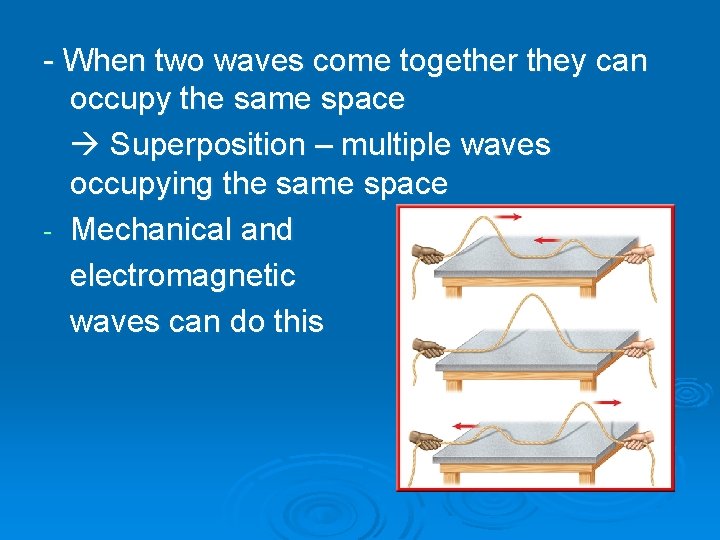 - When two waves come together they can occupy the same space

→ Superposition – multiple waves occupying the same space

- Mechanical and electromagnetic waves can do this